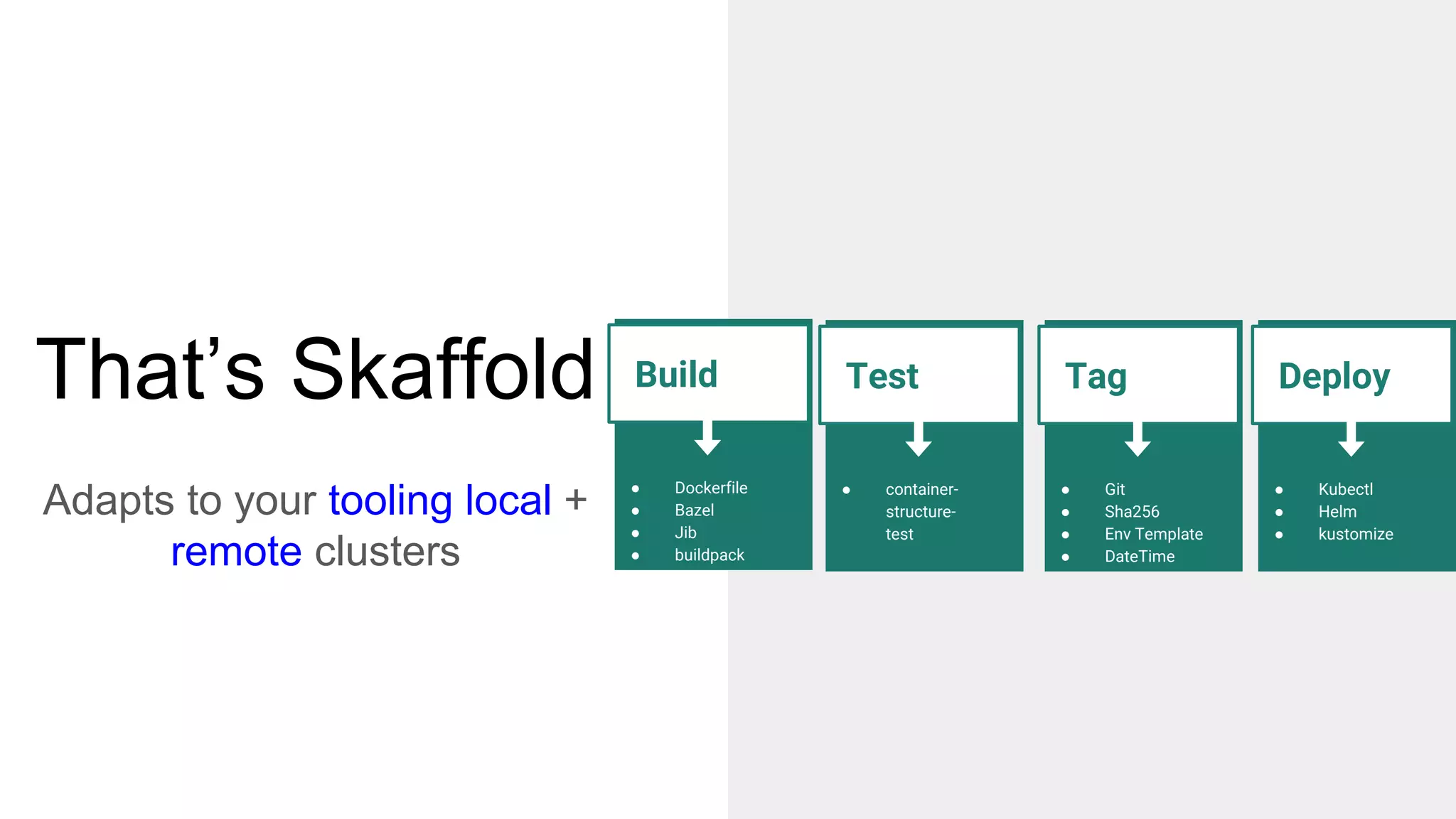 That's Skaffold

Adapts to your tooling local + remote clusters

Build

- Dockerfile
- Bazel
- Jib
- buildpack

Test

- container-structure-test

Tag

- Git
- Sha256
- Env Template
- DateTime

Deploy

- Kubectl
- Helm
- kustomize